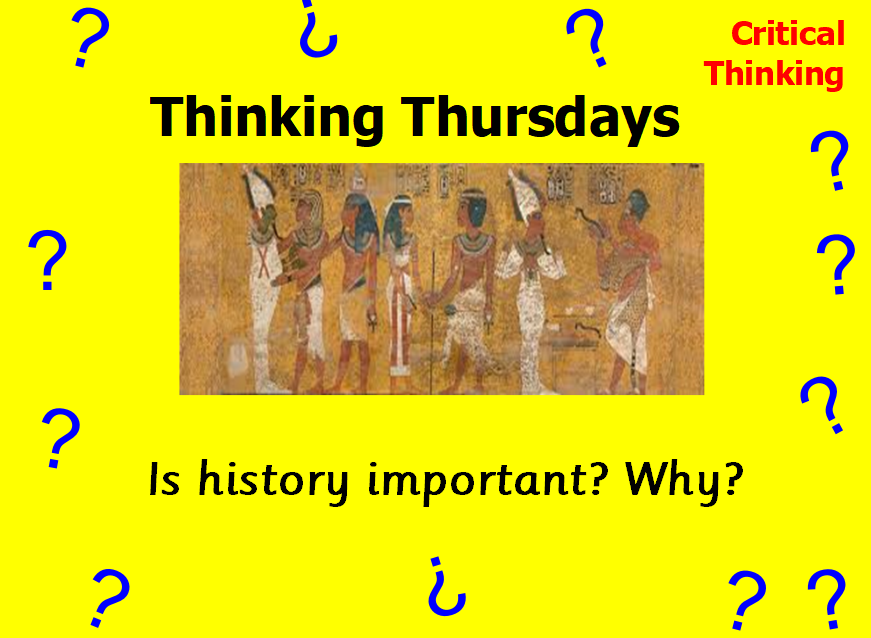 Critical Thinking

Thinking Thursdays

Is history important? Why?